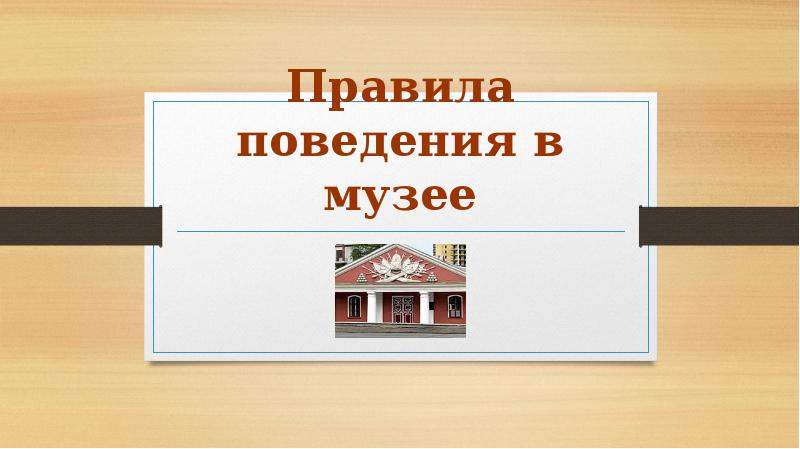 Правила поведения в музее